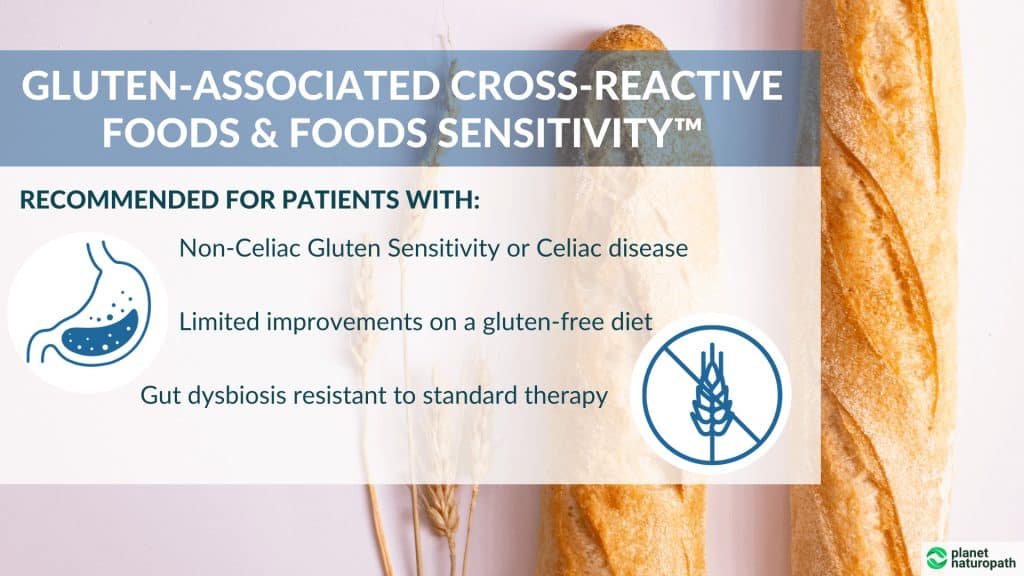 GLUTEN-ASSOCIATED CROSS-REACTIVE FOODS & FOODS SENSITIVITY™

RECOMMENDED FOR PATIENTS WITH:

Non-Celiac Gluten Sensitivity or Celiac disease

Limited improvements on a gluten-free diet

Gut dysbiosis resistant to standard therapy

planet naturopath